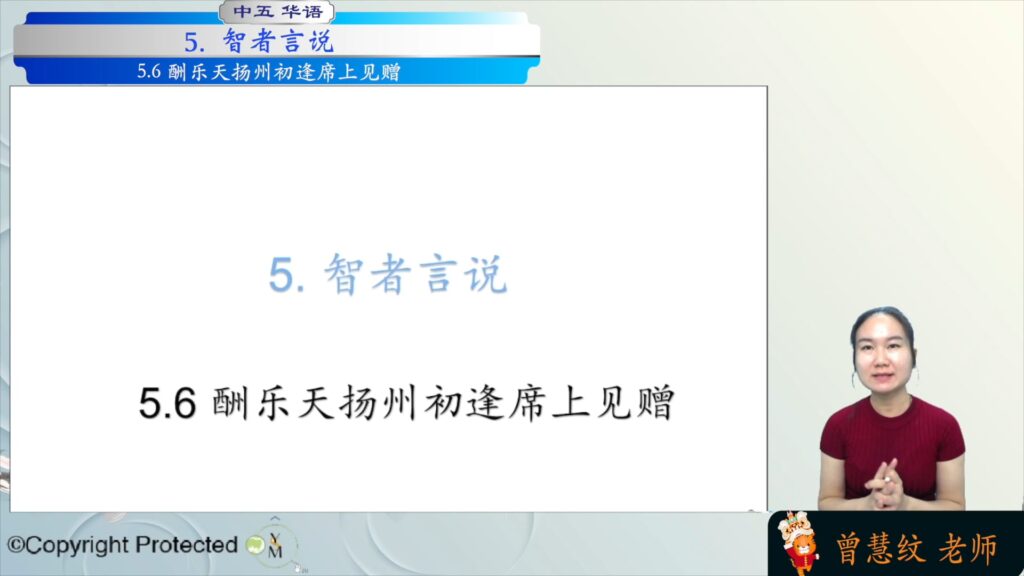 中五 华语
5. 智者言说
5.6 酬乐天扬州初逢席上见赠

5. 智者言说

5.6 酬乐天扬州初逢席上见赠

©Copyright Protected

曾慧纹 老师